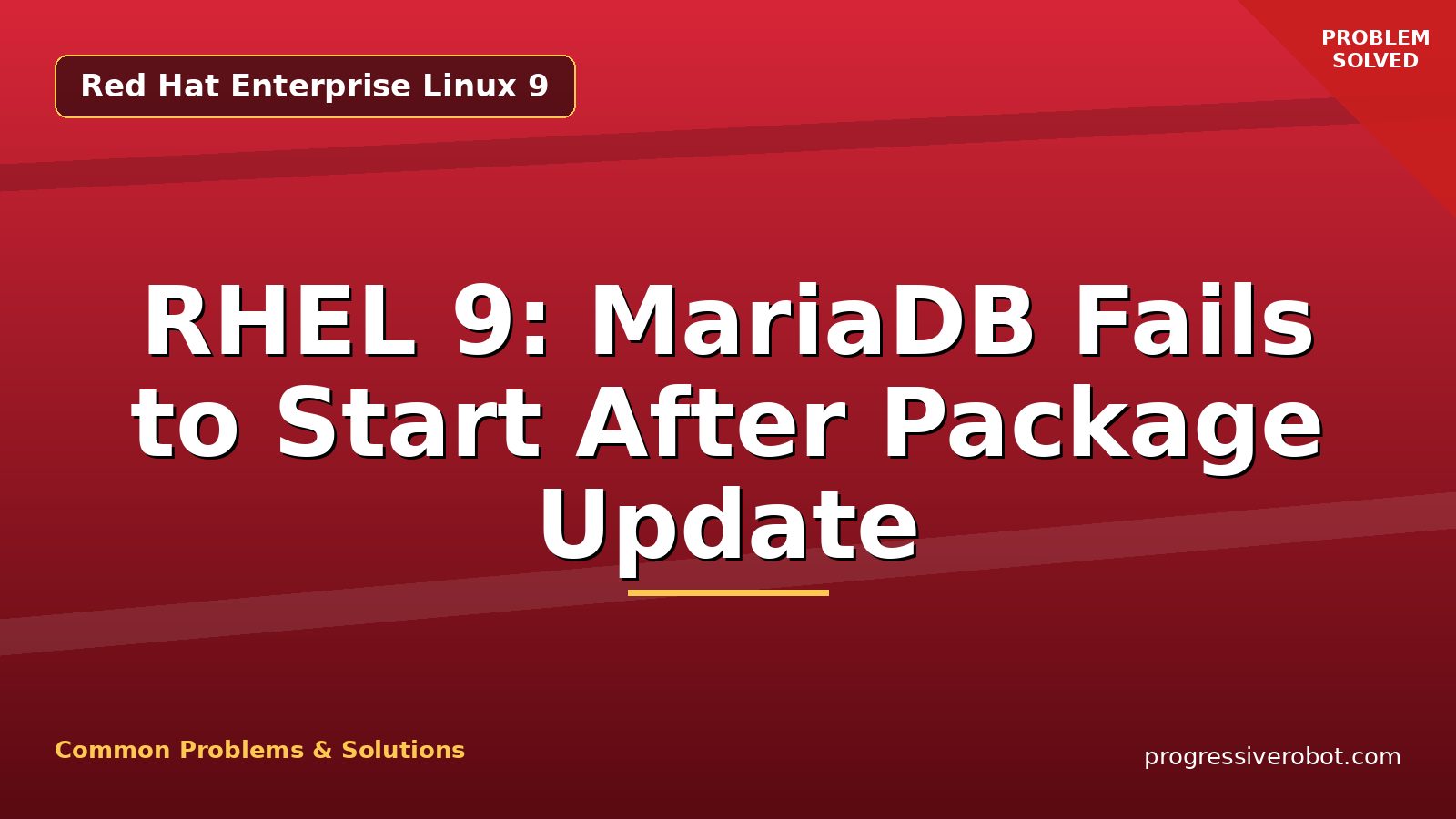 Red Hat Enterprise Linux 9

PROBLEM SOLVED

RHEL 9: MariaDB Fails to Start After Package Update

Common Problems & Solutions

progressiverobot.com